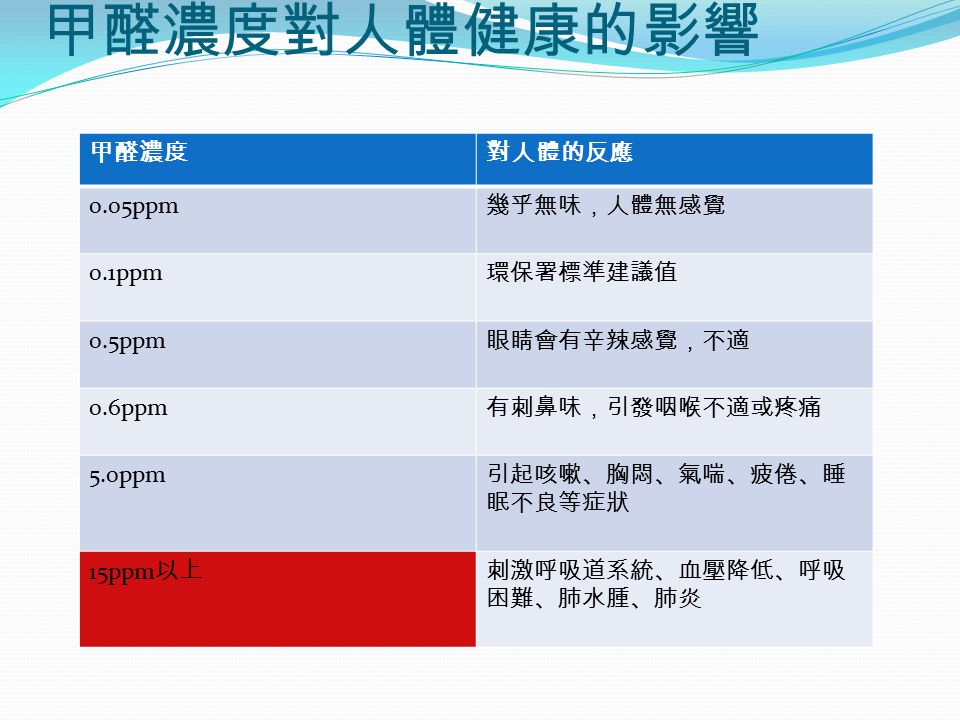 甲醛濃度對人體健康的影響

| 甲醛濃度 | 對人體的反應 |
|---|---|
| 0.05ppm | 幾乎無味，人體無感覺 |
| 0.1ppm | 環保署標準建議值 |
| 0.5ppm | 眼睛會有辛辣感覺，不適 |
| 0.6ppm | 有刺鼻味，引發咽喉不適或疼痛 |
| 5.0ppm | 引起咳嗽、胸悶、氣喘、疲倦、睡眠不良等症狀 |
| 15ppm以上 | 刺激呼吸道系統、血壓降低、呼吸困難、肺水腫、肺炎 |